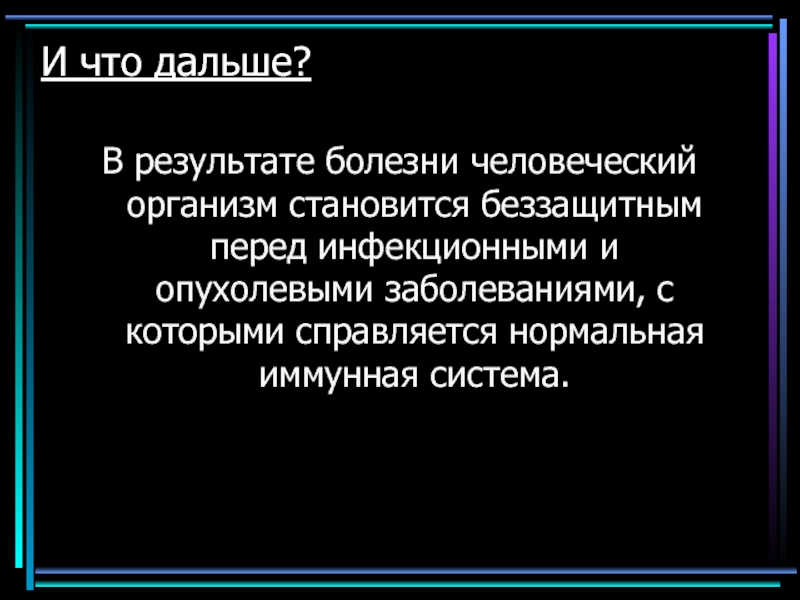 И что дальше?

В результате болезни человеческий организм становится беззащитным перед инфекционными и опухолевыми заболеваниями, с которыми справляется нормальная иммунная система.